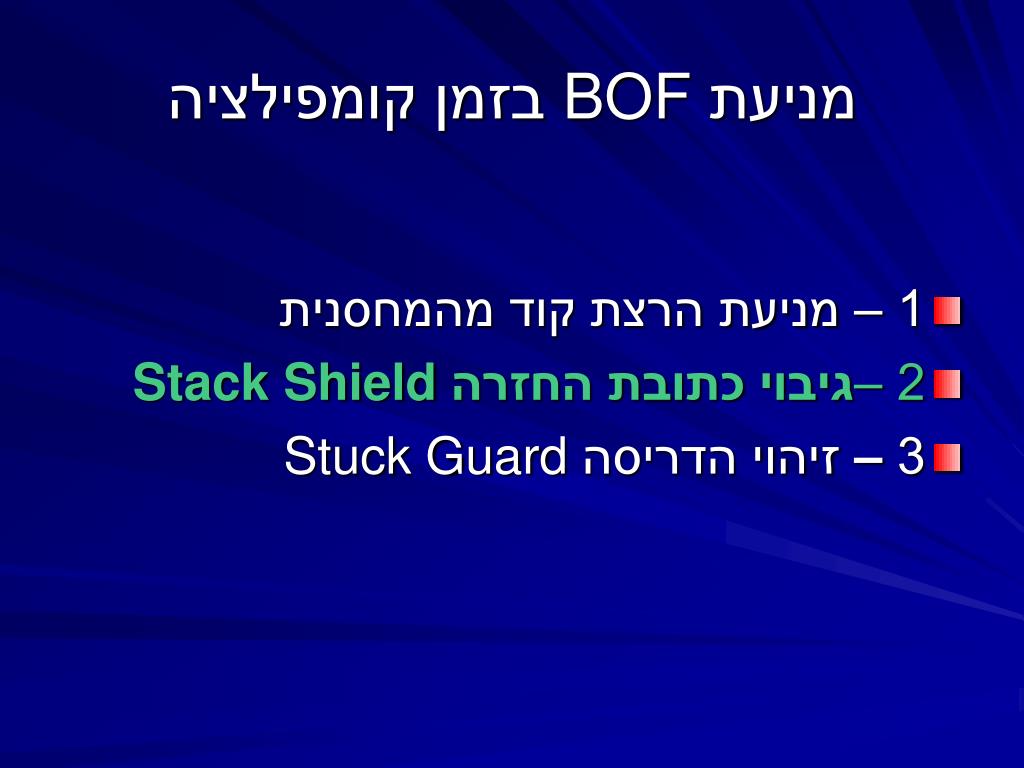 מניעת BOF בזמן קומפילציה

1 – מניעת הרצת קוד מהמחסנית
2 –גיבוי כתובת החזרה Stack Shield
3 – זיהוי הדריסה Stuck Guard